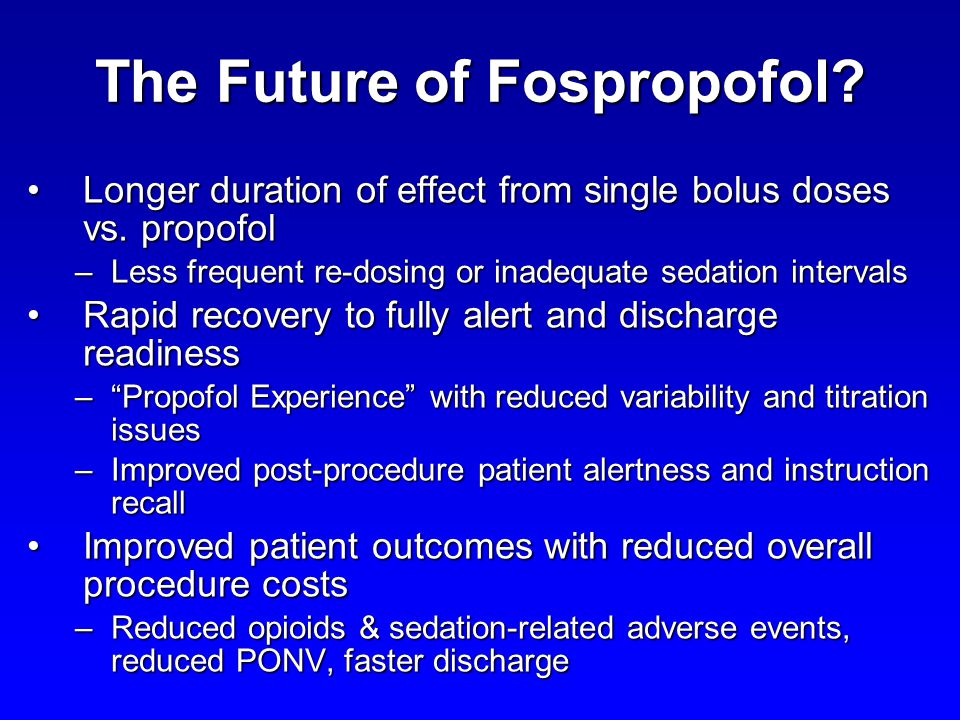 The Future of Fospropofol?

• Longer duration of effect from single bolus doses vs. propofol
– Less frequent re-dosing or inadequate sedation intervals
• Rapid recovery to fully alert and discharge readiness
– “Propofol Experience” with reduced variability and titration issues
– Improved post-procedure patient alertness and instruction recall
• Improved patient outcomes with reduced overall procedure costs
– Reduced opioids & sedation-related adverse events, reduced PONV, faster discharge